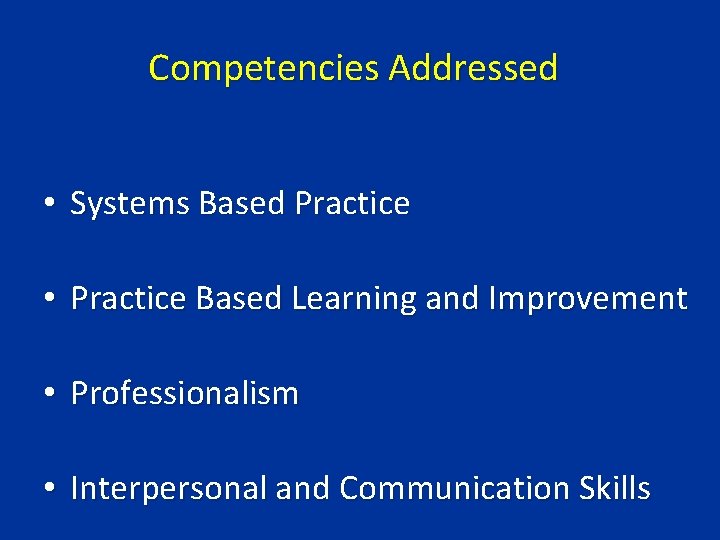 Competencies Addressed

• Systems Based Practice

• Practice Based Learning and Improvement

• Professionalism

• Interpersonal and Communication Skills